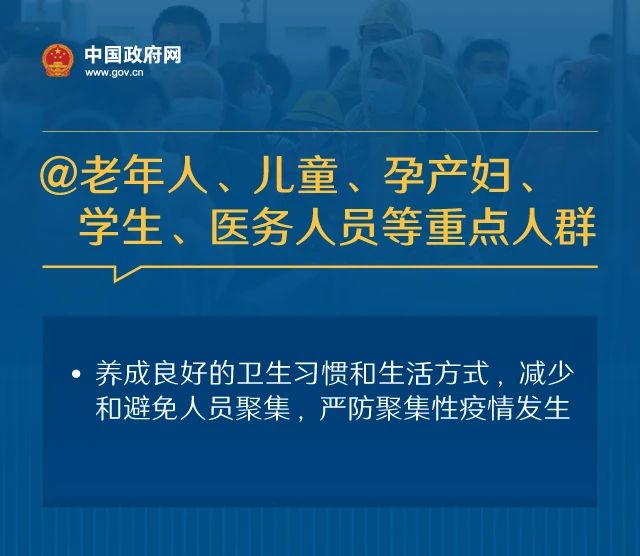 中国政府网
www.gov.cn

@老年人、儿童、孕产妇、学生、医务人员等重点人群

• 养成良好的卫生习惯和生活方式，减少和避免人员聚集，严防聚集性疫情发生